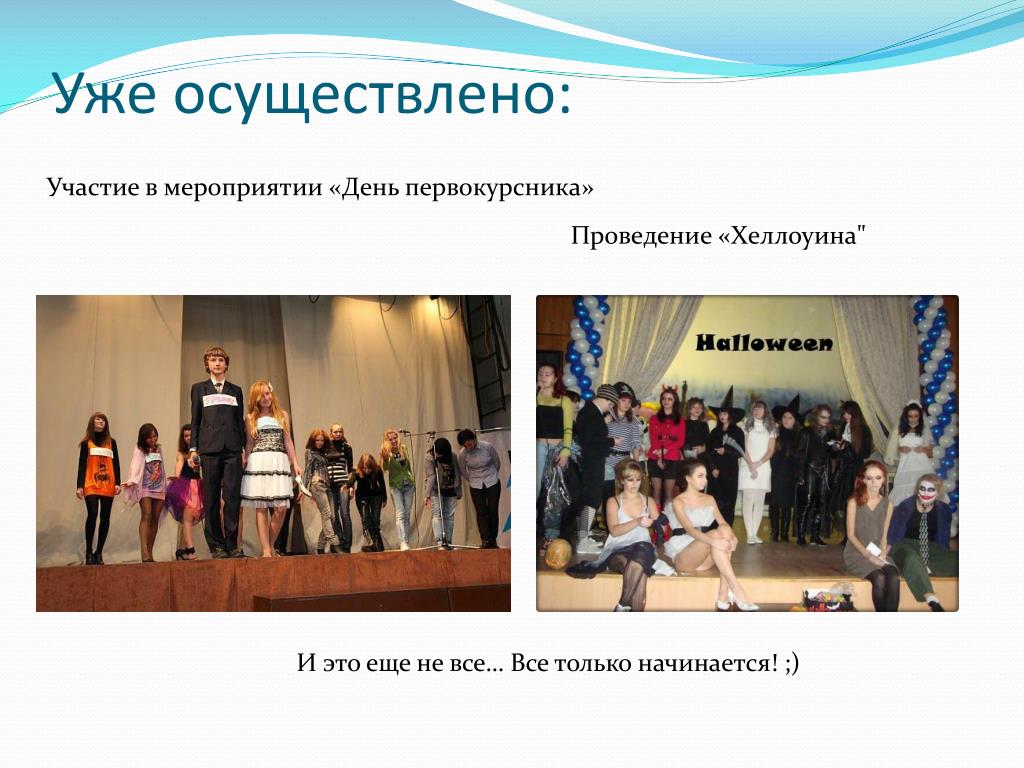 Уже осуществлено:

Участие в мероприятии «День первокурсника»

Проведение «Хеллоуина"

Halloween

И это еще не все… Все только начинается! ;)